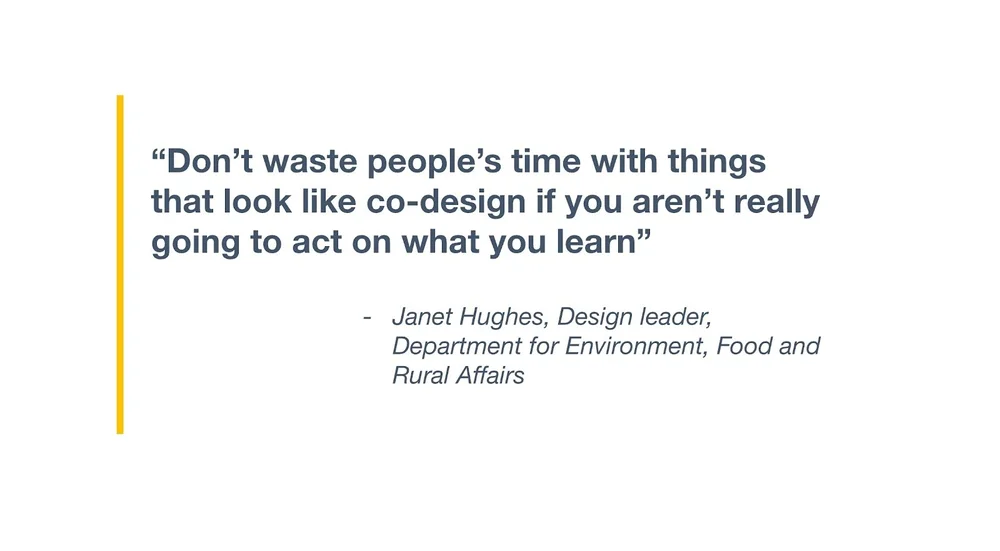 “Don’t waste people’s time with things that look like co-design if you aren’t really going to act on what you learn”

- Janet Hughes, Design leader, Department for Environment, Food and Rural Affairs